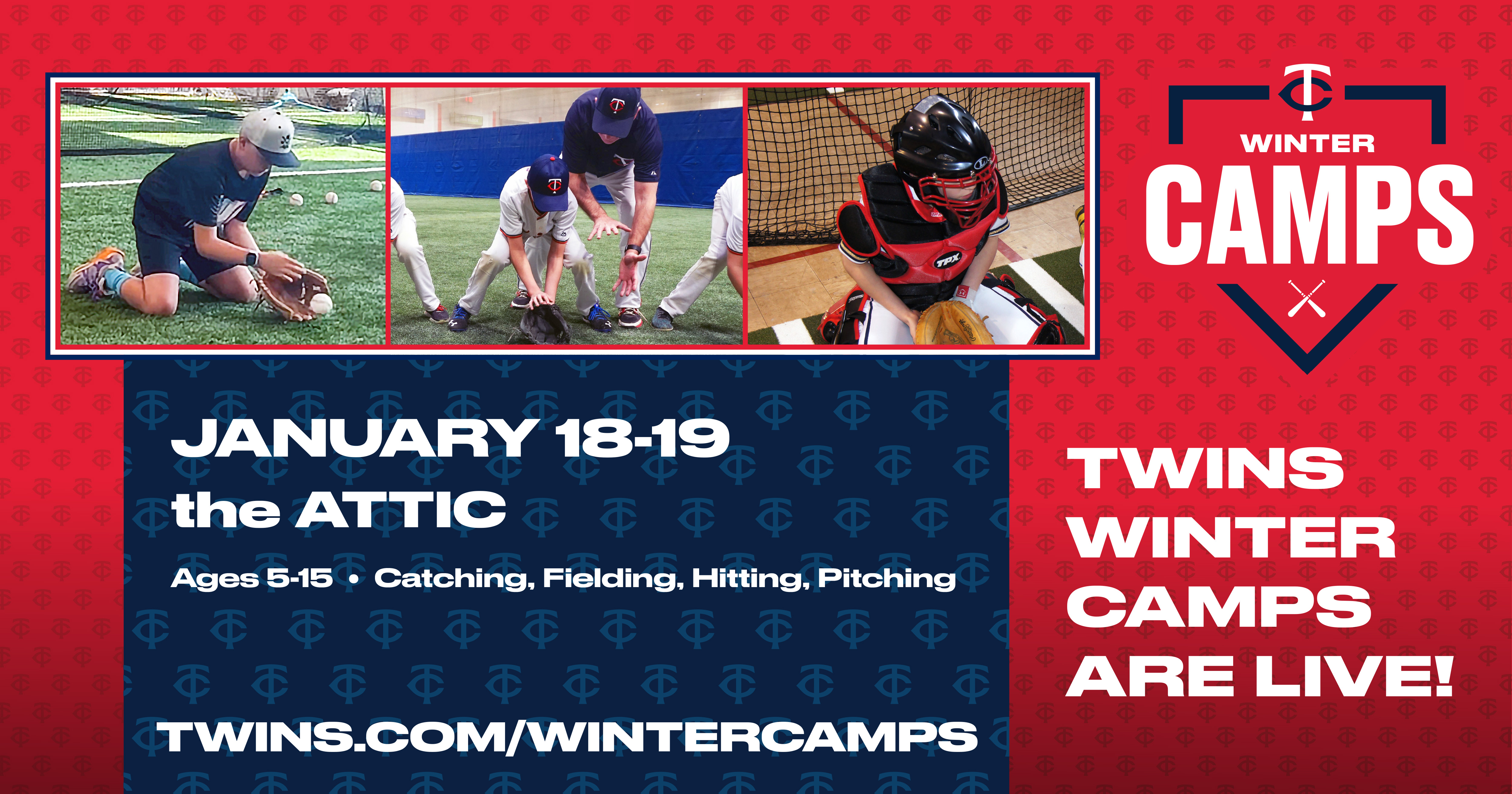 WINTER
CAMPS

JANUARY 18-19
the ATTIC

Ages 5-15 • Catching, Fielding, Hitting, Pitching

TWINS.COM/WINTERCAMPS

TWINS
WINTER
CAMPS
ARE LIVE!